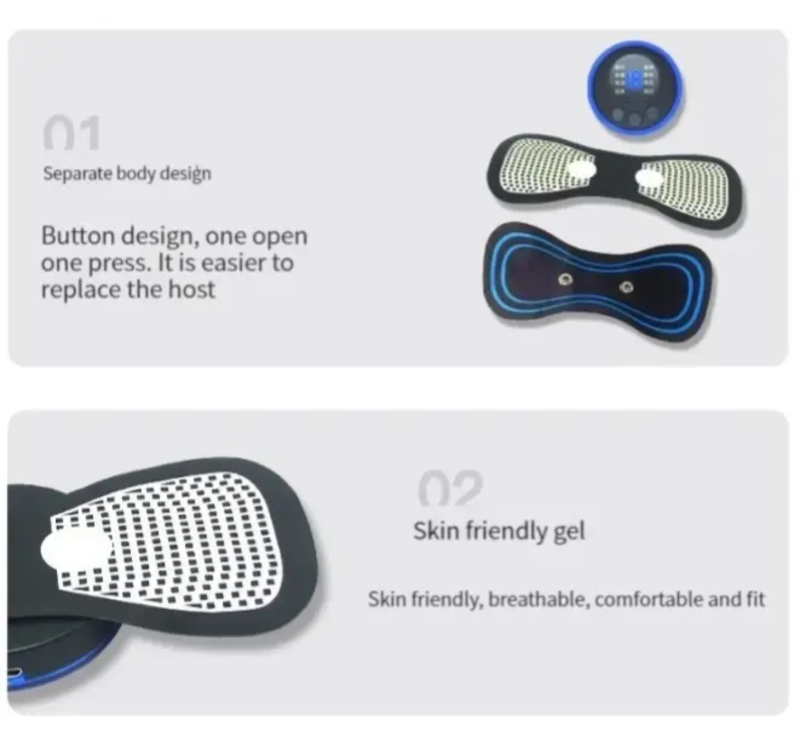 01

Separate body design

Button design, one open one press. It is easier to replace the host

02

Skin friendly gel

Skin friendly, breathable, comfortable and fit